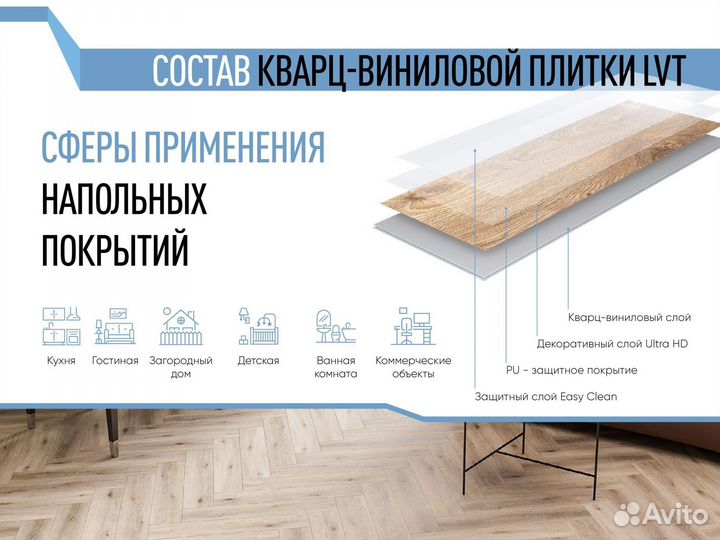 СОСТАВ КВАРЦ-ВИНИЛОВОЙ ПЛИТКИ LVT

СФЕРЫ ПРИМЕНЕНИЯ НАПОЛЬНЫХ ПОКРЫТИЙ

Кухня
Гостиная
Загородный дом
Детская
Ванная комната
Коммерческие объекты

Кварц-виниловый слой
Декоративный слой Ultra HD
PU - защитное покрытие
Защитный слой Easy Clean

Avito